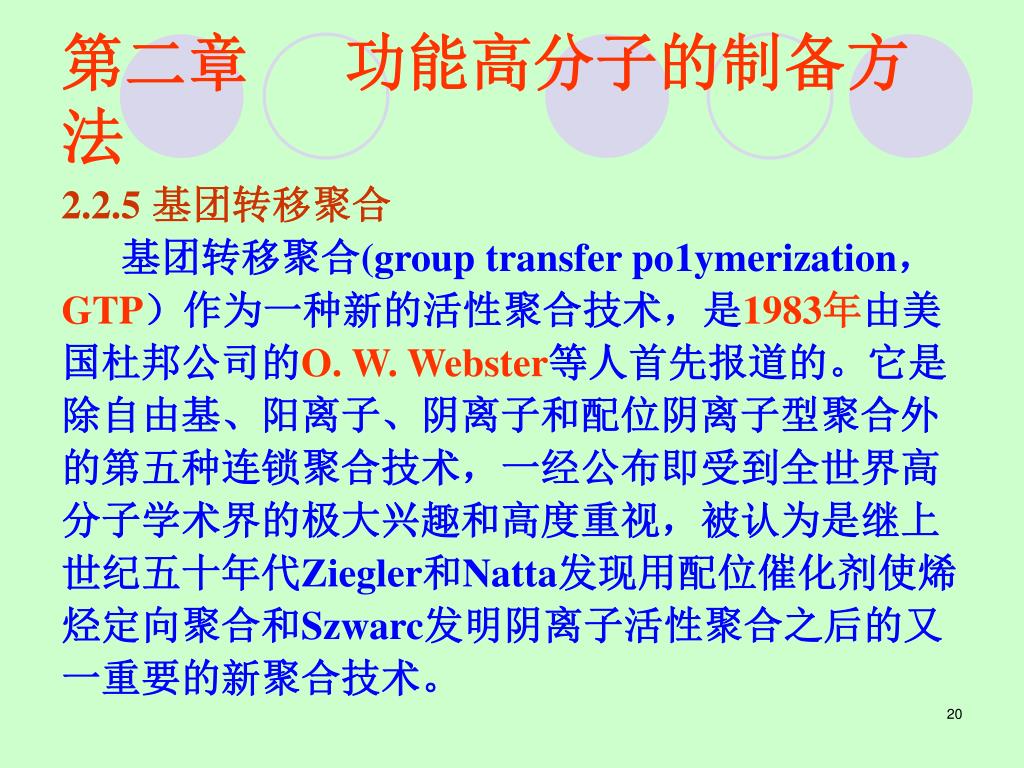 第二章　　功能高分子的制备方法

2.2.5 基团转移聚合

基团转移聚合(group transfer po1ymerization，GTP）作为一种新的活性聚合技术，是1983年由美国杜邦公司的O. W. Webster等人首先报道的。它是除自由基、阳离子、阴离子和配位阴离子型聚合外的第五种连锁聚合技术，一经公布即受到全世界高分子学术界的极大兴趣和高度重视，被认为是继上世纪五十年代Ziegler和Natta发现用配位催化剂使烯烃定向聚合和Szwarc发明阴离子活性聚合之后的又一重要的新聚合技术。

20